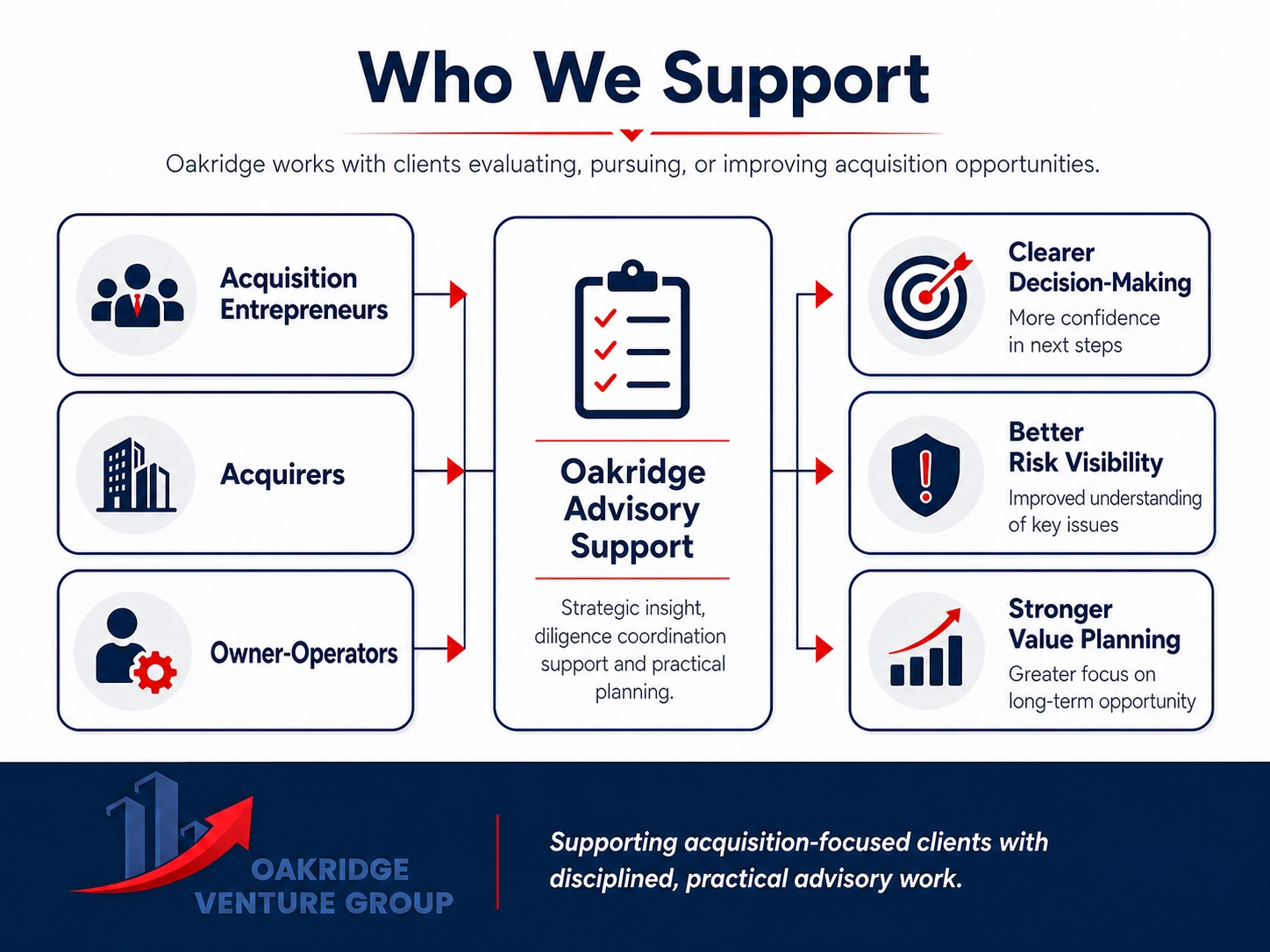 Who We Support

Oakridge works with clients evaluating, pursuing, or improving acquisition opportunities.

Acquisition Entrepreneurs

Acquirers

Owner-Operators

Oakridge Advisory Support

Strategic insight, diligence coordination support and practical planning.

Clearer Decision-Making
More confidence in next steps

Better Risk Visibility
Improved understanding of key issues

Stronger Value Planning
Greater focus on long-term opportunity

OAKRIDGE VENTURE GROUP

Supporting acquisition-focused clients with disciplined, practical advisory work.